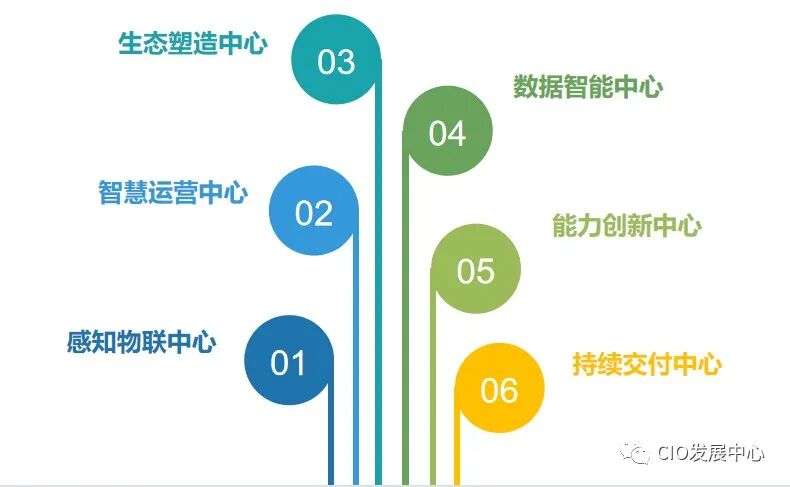 生态塑造中心
03
数据智能中心
04
智慧运营中心
02
能力创新中心
05
感知物联中心
01
持续交付中心
06
CIO发展中心